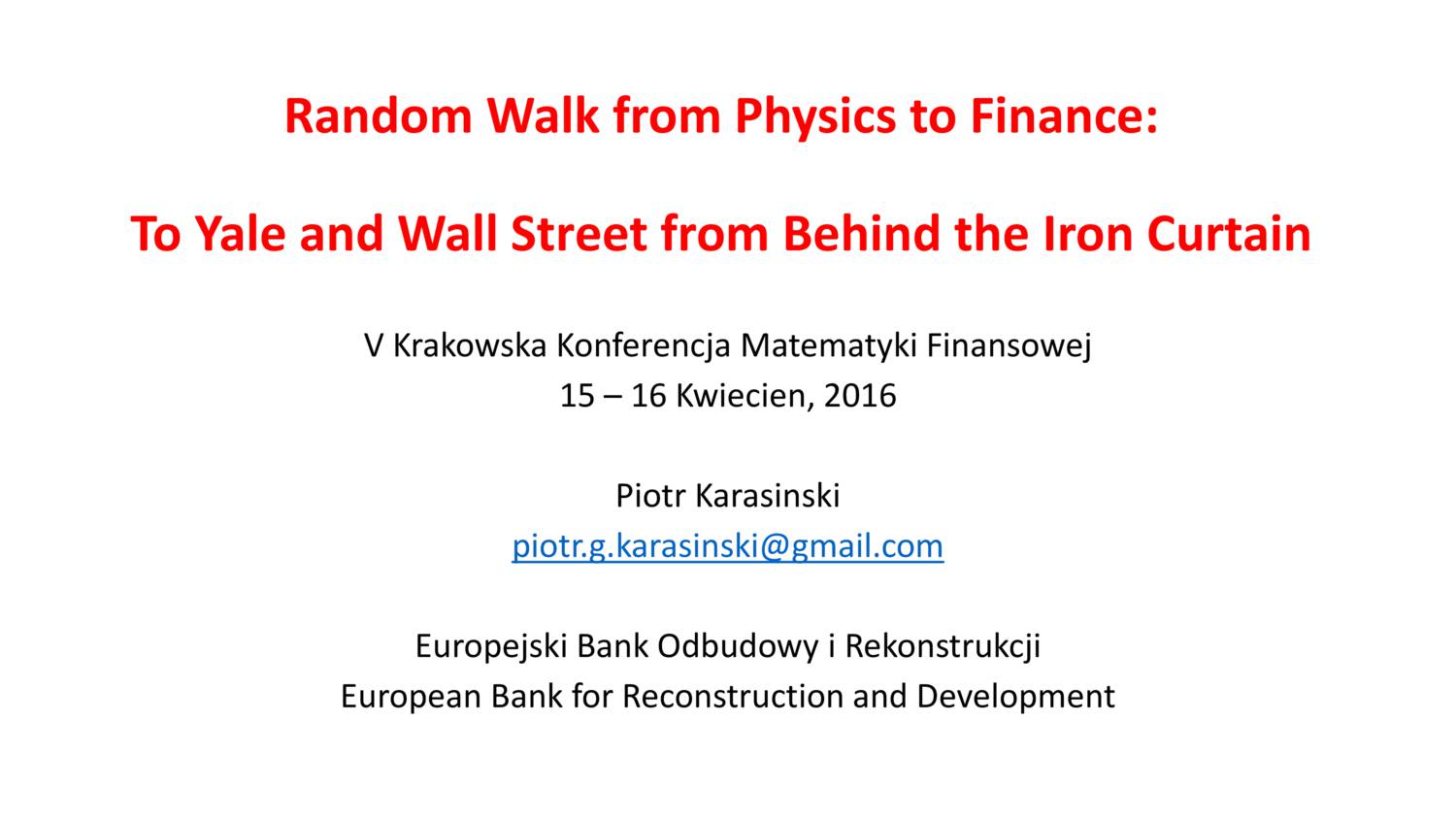 Random Walk from Physics to Finance:

To Yale and Wall Street from Behind the Iron Curtain

V Krakowska Konferencja Matematyki Finansowej
15 – 16 Kwiecien, 2016

Piotr Karasinski
piotr.g.karasinski@gmail.com

Europejski Bank Odbudowy i Rekonstrukcji
European Bank for Reconstruction and Development